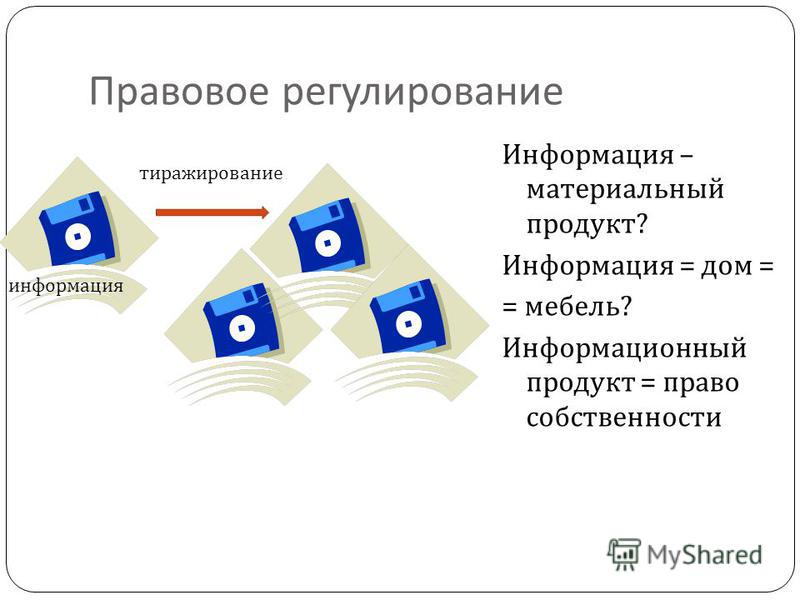 Правовое регулирование

тиражирование

информация

Информация – материальный продукт?

Информация = дом =

= мебель?

Информационный продукт = право собственности

MyShared